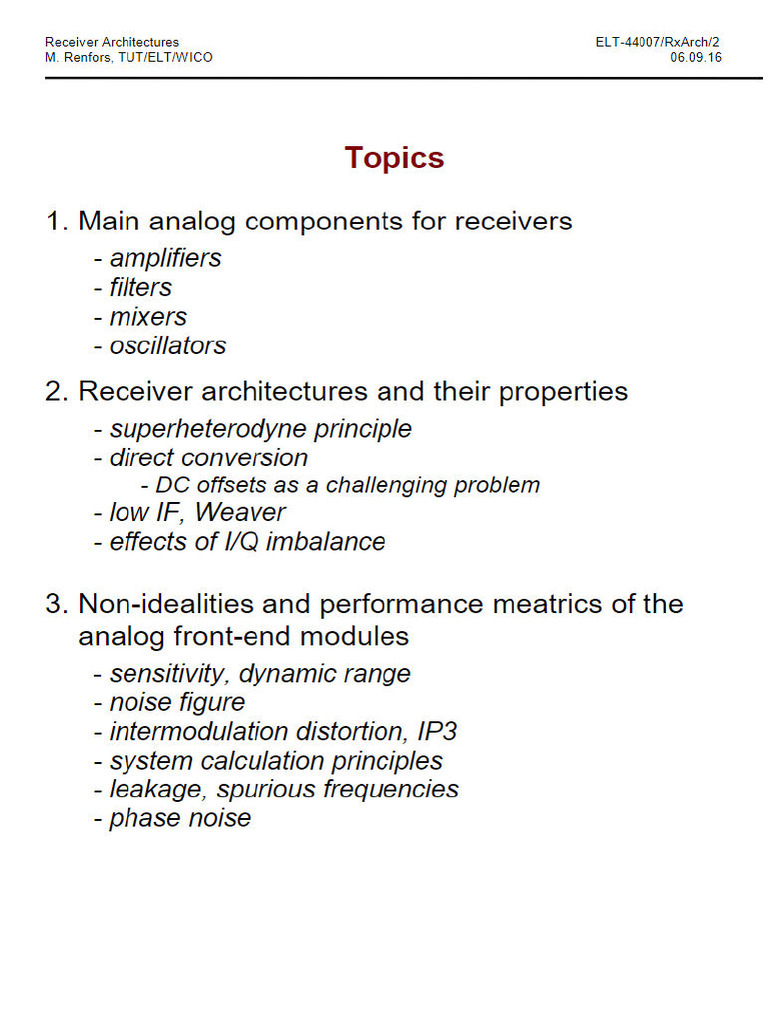 Receiver Architectures
M. Renfors, TUT/ELT/WICO

ELT-44007/RxArch/2
06.09.16

Topics

1. Main analog components for receivers
- amplifiers
- filters
- mixers
- oscillators

2. Receiver architectures and their properties
- superheterodyne principle
- direct conversion
- DC offsets as a challenging problem
- low IF, Weaver
- effects of I/Q imbalance

3. Non-idealities and performance meatrics of the analog front-end modules
- sensitivity, dynamic range
- noise figure
- intermodulation distortion, IP3
- system calculation principles
- leakage, spurious frequencies
- phase noise